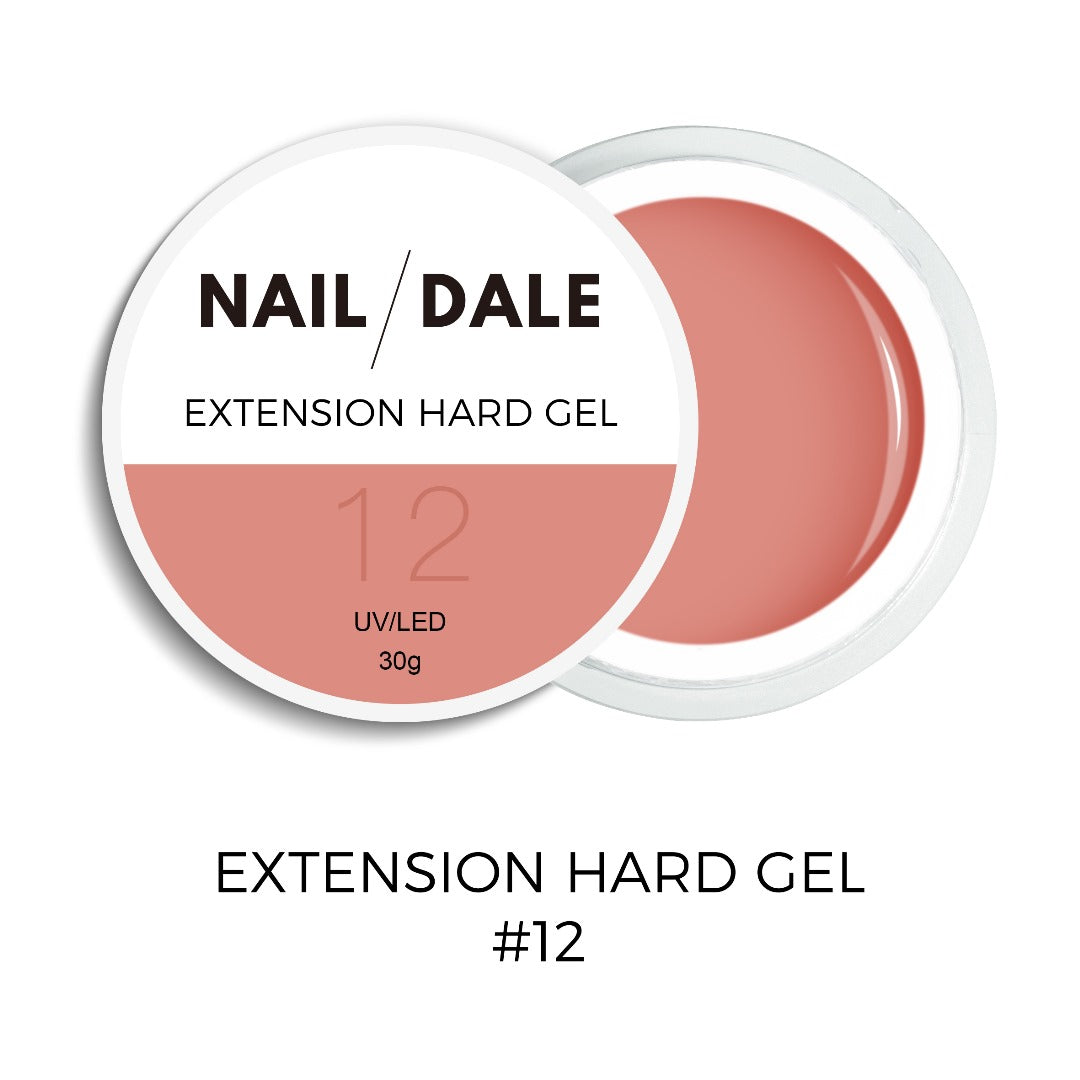 NAIL / DALE

EXTENSION HARD GEL

12

UV/LED
30g

EXTENSION HARD GEL
#12